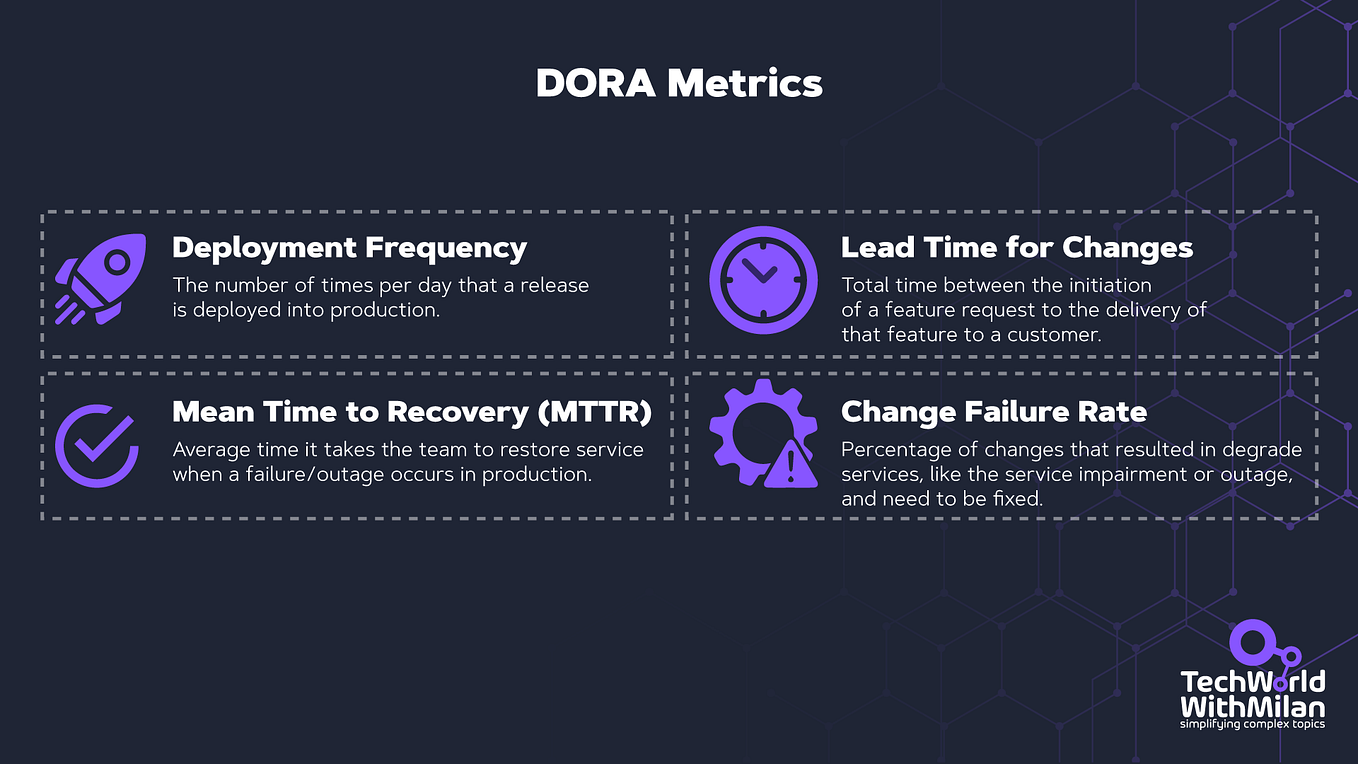 DORA Metrics

Deployment Frequency
The number of times per day that a release is deployed into production.

Lead Time for Changes
Total time between the initiation of a feature request to the delivery of that feature to a customer.

Mean Time to Recovery (MTTR)
Average time it takes the team to restore service when a failure/outage occurs in production.

Change Failure Rate
Percentage of changes that resulted in degrade services, like the service impairment or outage, and need to be fixed.

TechWorld WithMilan
simplifying complex topics